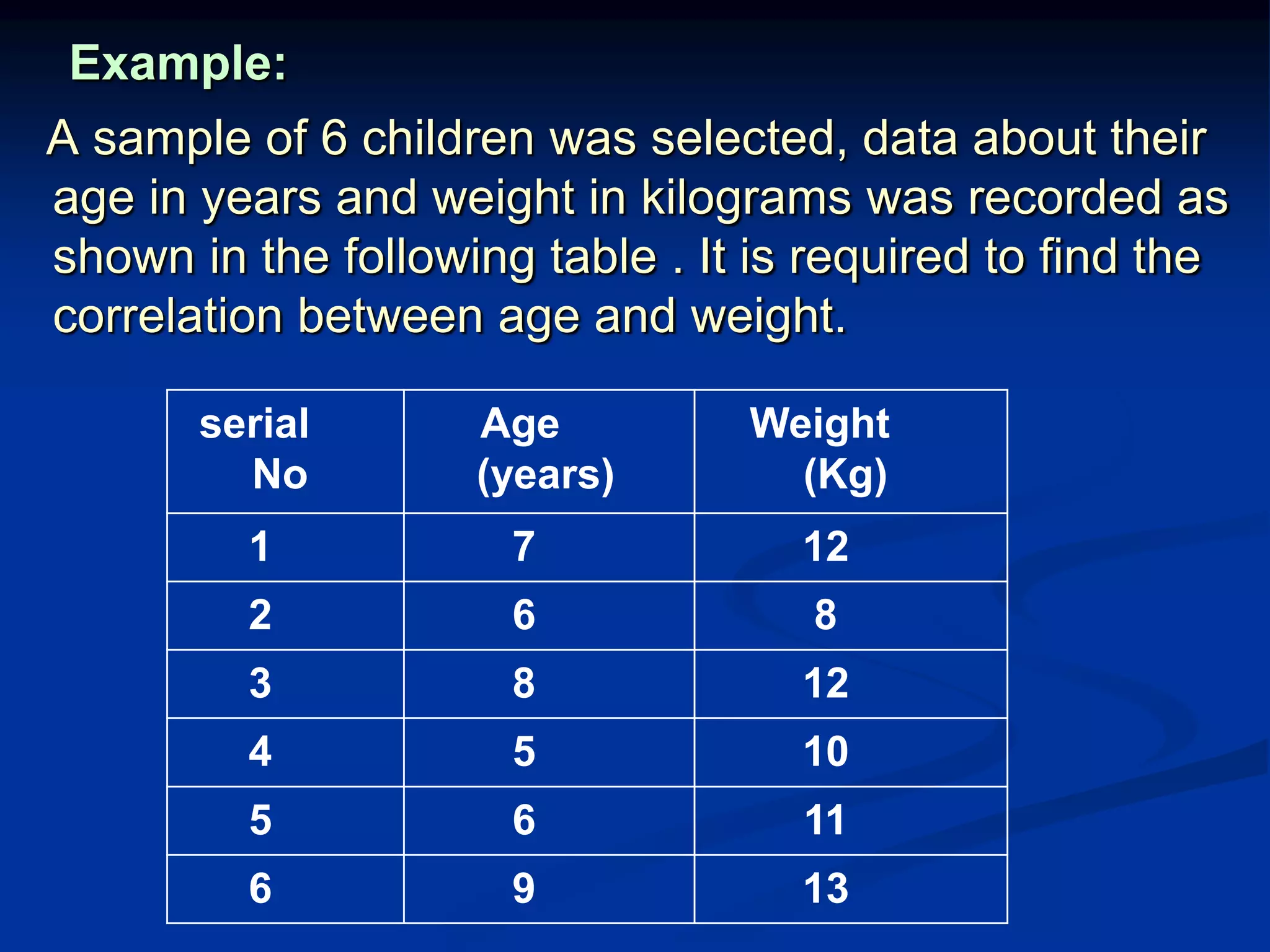 Example:

A sample of 6 children was selected, data about their age in years and weight in kilograms was recorded as shown in the following table . It is required to find the correlation between age and weight.

| serial No | Age (years) | Weight (Kg) |
|---|---|---|
| 1 | 7 | 12 |
| 2 | 6 | 8 |
| 3 | 8 | 12 |
| 4 | 5 | 10 |
| 5 | 6 | 11 |
| 6 | 9 | 13 |